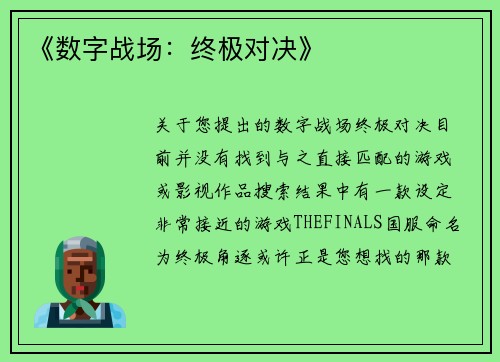 《数字战场：终极对决》

关于您提出的数字战场终极对决目前并没有找到与之直接匹配的游戏或影视作品搜索结果中有一款设定非常接近的游戏THEFINALS国服命名为终极角逐或许正是您想找的那款